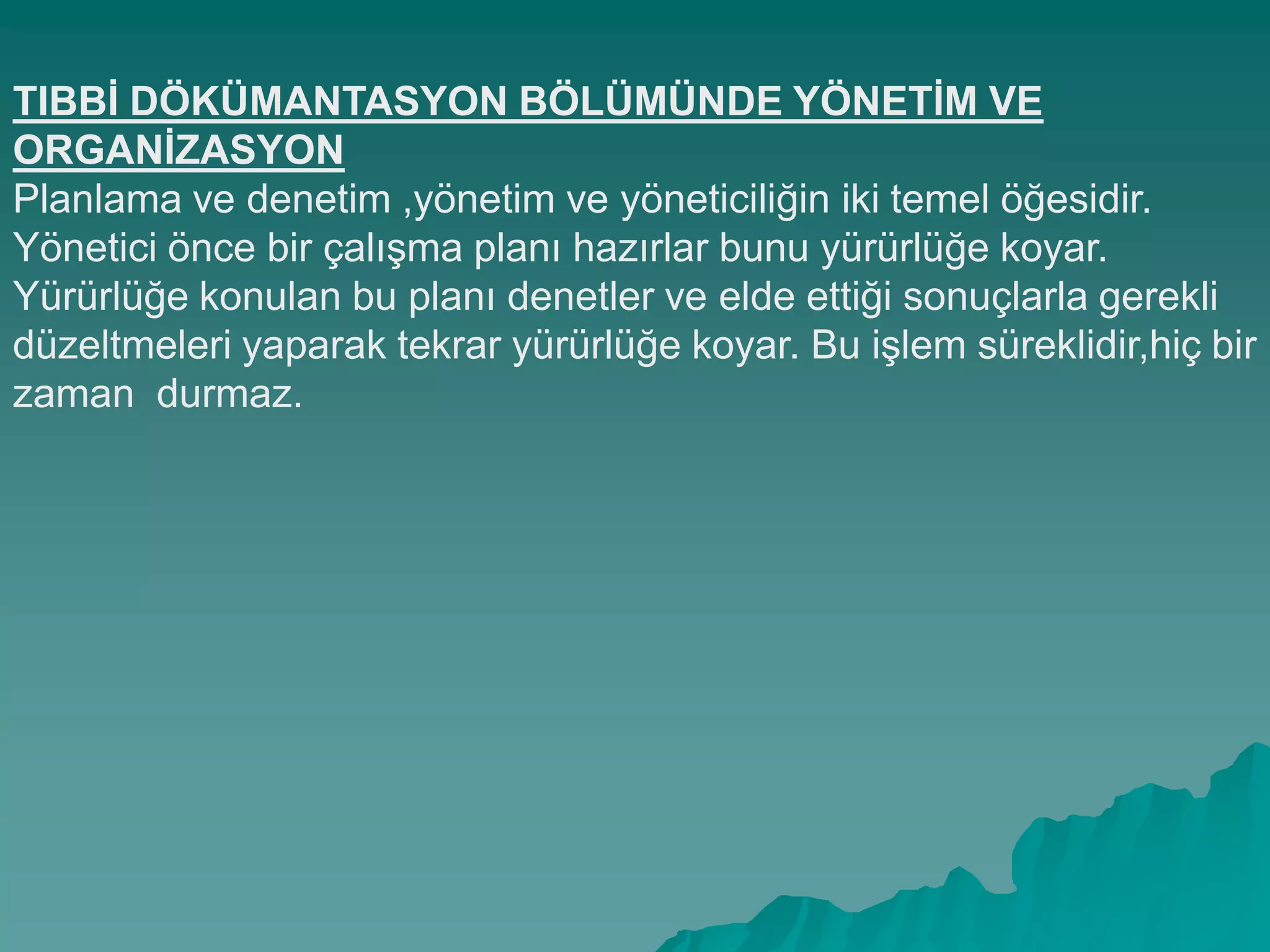 TIBBİ DÖKÜMANTASYON BÖLÜMÜNDE YÖNETİM VE ORGANİZASYON
Planlama ve denetim ,yönetim ve yöneticiliğin iki temel öğesidir. Yönetici önce bir çalışma planı hazırlar bunu yürürlüğe koyar. Yürürlüğe konulan bu planı denetler ve elde ettiği sonuçlarla gerekli düzeltmeleri yaparak tekrar yürürlüğe koyar. Bu işlem süreklidir,hiç bir zaman  durmaz.